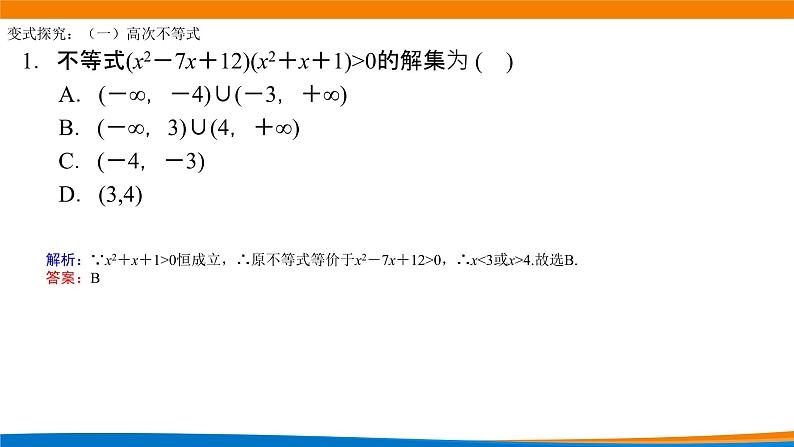 变式探究：（一）高次不等式

1. 不等式$(x^2-7x+12)(x^2+x+1)>0$的解集为 (  )

A. $(-\infty, -4)\cup(-3, +\infty)$

B. $(-\infty, 3)\cup(4, +\infty)$

C. $(-4, -3)$

D. $(3,4)$

解析：$\because x^2+x+1>0$恒成立，$\therefore$原不等式等价于$x^2-7x+12>0$，$\therefore x<3$或$x>4$.故选B.

答案：B